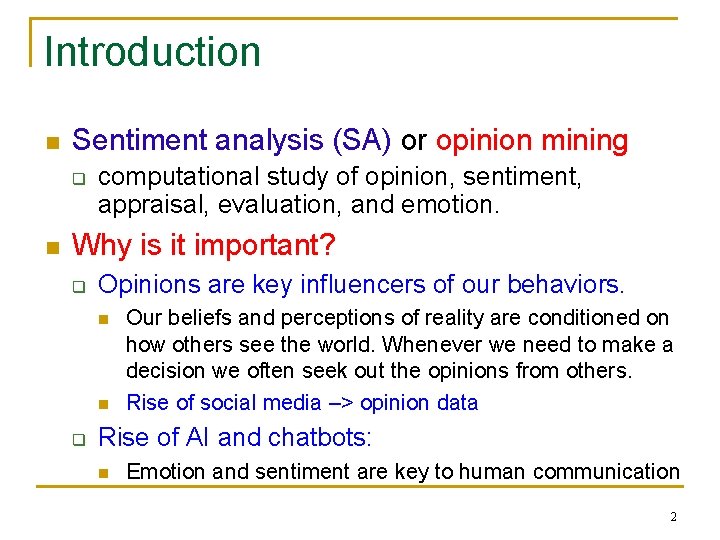 Introduction

Sentiment analysis (SA) or opinion mining

computational study of opinion, sentiment, appraisal, evaluation, and emotion.

Why is it important?

Opinions are key influencers of our behaviors.

Our beliefs and perceptions of reality are conditioned on how others see the world. Whenever we need to make a decision we often seek out the opinions from others.

Rise of social media –> opinion data

Rise of AI and chatbots:

Emotion and sentiment are key to human communication

2